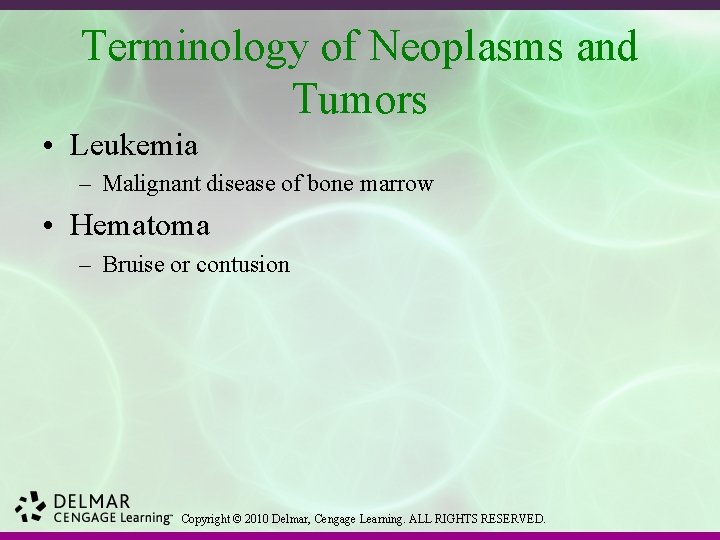 Terminology of Neoplasms and Tumors

• Leukemia
– Malignant disease of bone marrow

• Hematoma
– Bruise or contusion

DELMAR
CENGAGE Learning™

Copyright © 2010 Delmar, Cengage Learning. ALL RIGHTS RESERVED.